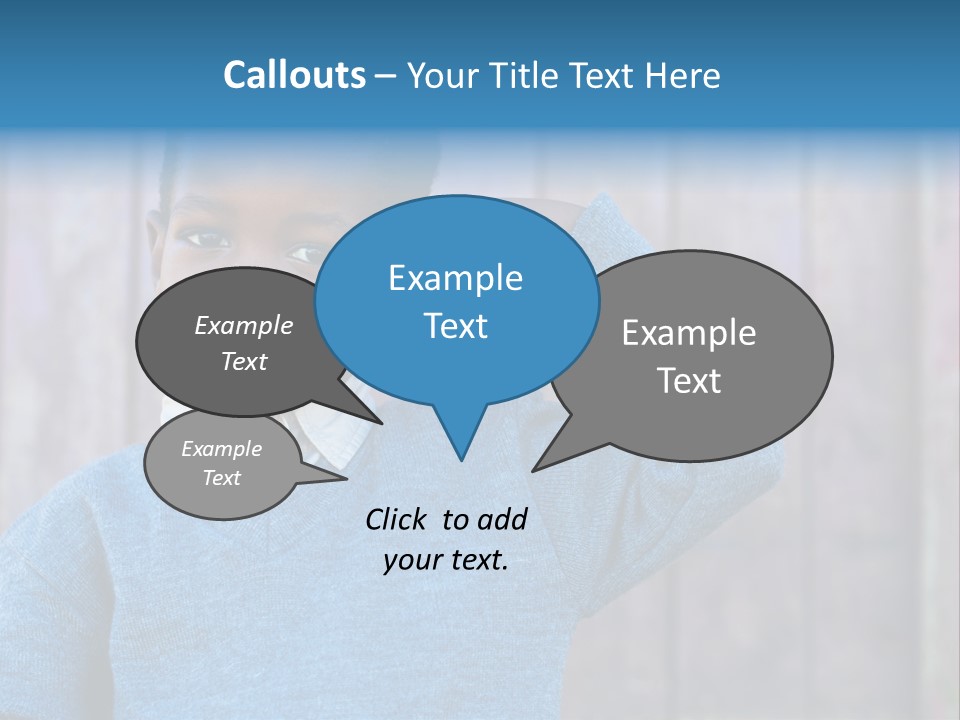 Callouts – Your Title Text Here

Example Text

Example Text

Example Text

Example Text

Click to add your text.